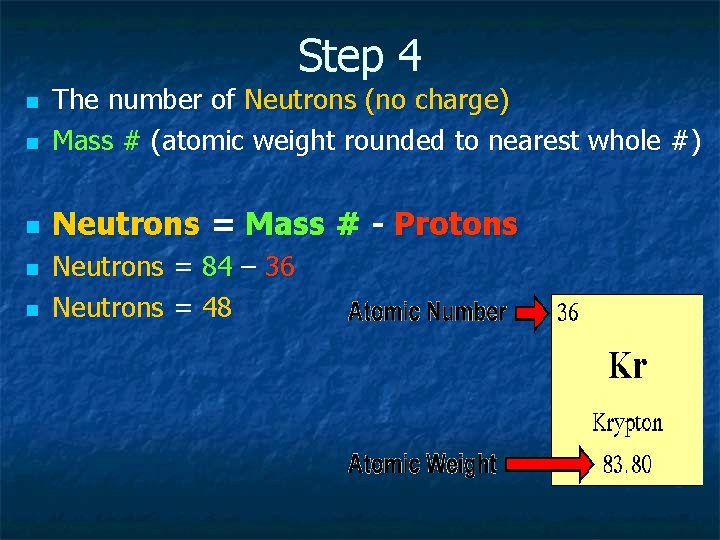 Step 4

The number of Neutrons (no charge)

Mass # (atomic weight rounded to nearest whole #)

Neutrons = Mass # - Protons

Neutrons = 84 – 36

Neutrons = 48

Atomic Number

36

Kr

Krypton

Atomic Weight

83.80